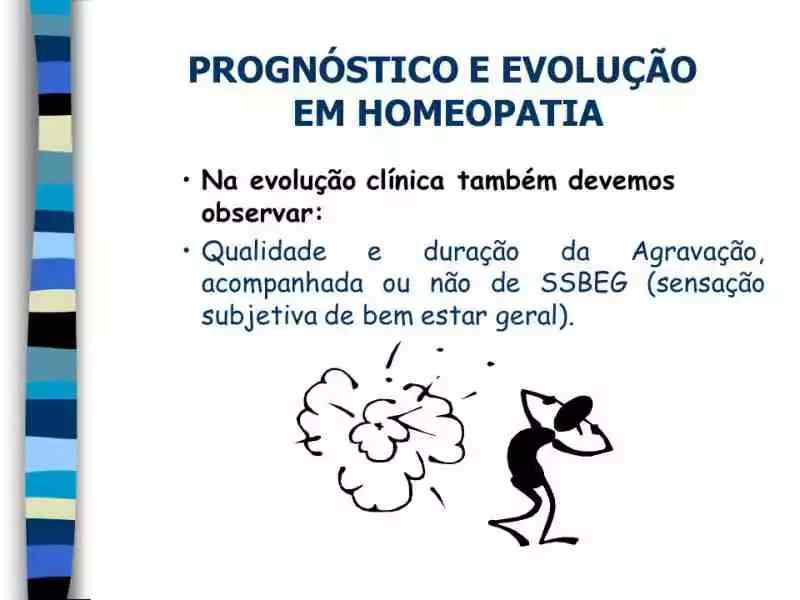 PROGNÓSTICO E EVOLUÇÃO EM HOMEOPATIA

• Na evolução clínica também devemos observar:

• Qualidade e duração da Agravação, acompanhada ou não de SSBEG (sensação subjetiva de bem estar geral).